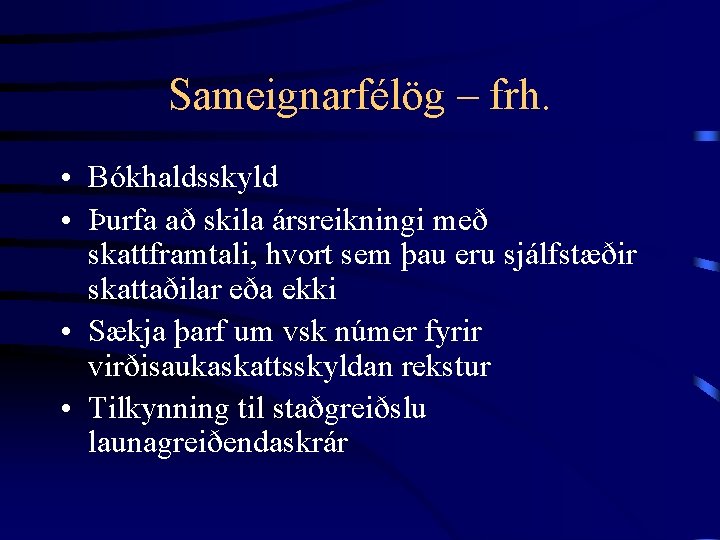 Sameignarfélög – frh.

• Bókhaldsskyld
• Þurfa að skila ársreikningi með skattframtali, hvort sem þau eru sjálfstæðir skattaðilar eða ekki
• Sækja þarf um vsk númer fyrir virðisaukaskattsskyldan rekstur
• Tilkynning til staðgreiðslu launagreiðendaskrár